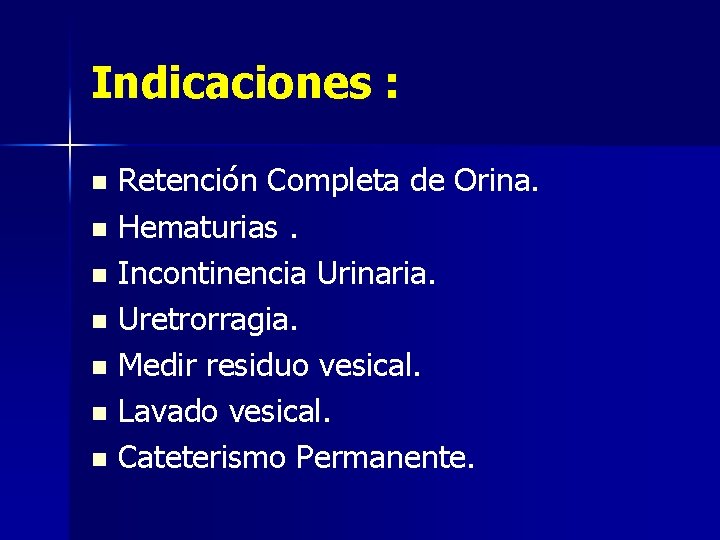 Indicaciones :

- Retención Completa de Orina.
- Hematurias .
- Incontinencia Urinaria.
- Uretrorragia.
- Medir residuo vesical.
- Lavado vesical.
- Cateterismo Permanente.